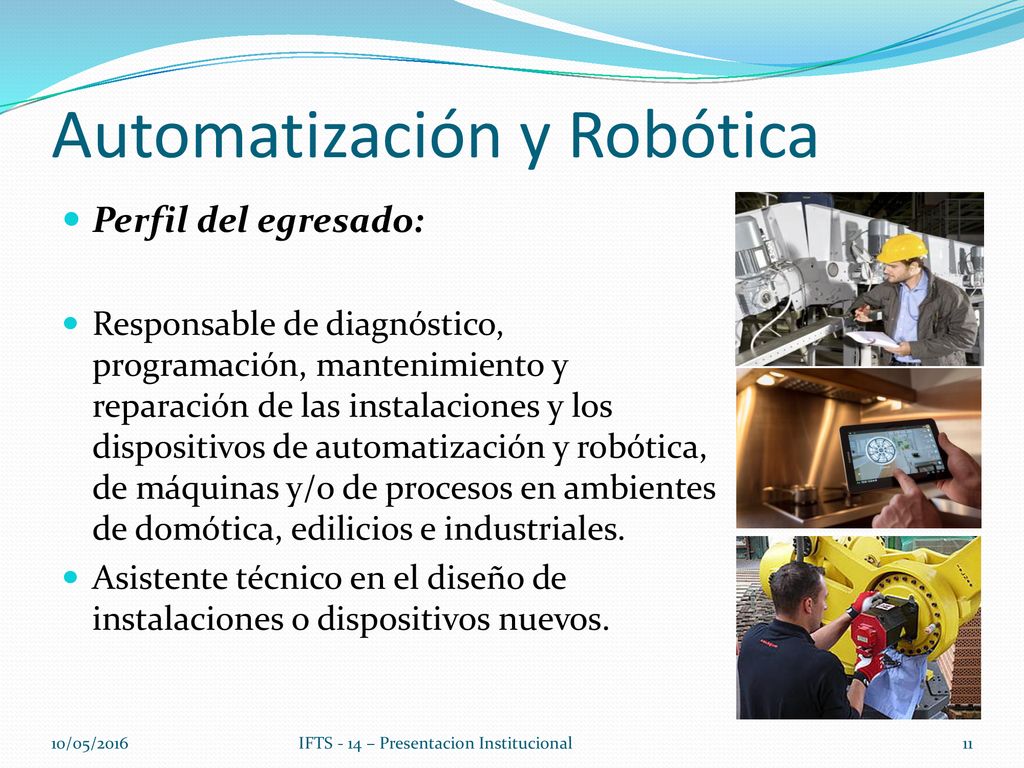 Automatización y Robótica

Perfil del egresado:

Responsable de diagnóstico, programación, mantenimiento y reparación de las instalaciones y los dispositivos de automatización y robótica, de máquinas y/o de procesos en ambientes de domótica, edilicios e industriales.

Asistente técnico en el diseño de instalaciones o dispositivos nuevos.

10/05/2016
IFTS - 14 – Presentacion Institucional
11